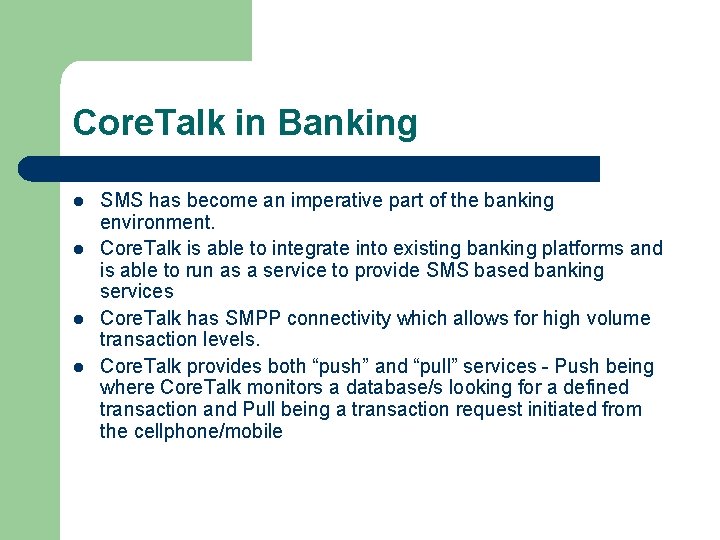 CoreTalk in Banking

- SMS has become an imperative part of the banking environment.
- CoreTalk is able to integrate into existing banking platforms and is able to run as a service to provide SMS based banking services
- CoreTalk has SMPP connectivity which allows for high volume transaction levels.
- CoreTalk provides both “push” and “pull” services - Push being where CoreTalk monitors a database/s looking for a defined transaction and Pull being a transaction request initiated from the cellphone/mobile